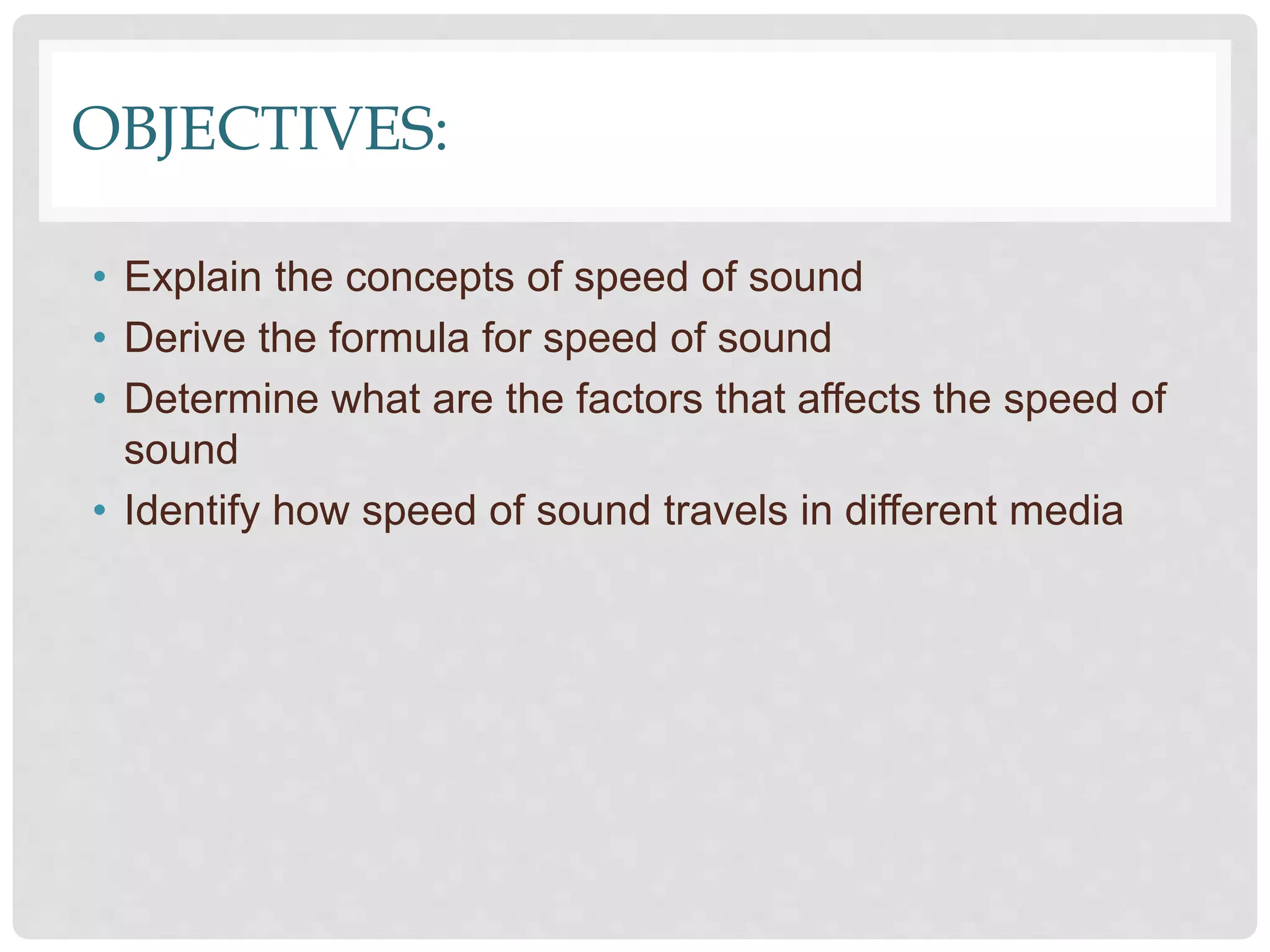 OBJECTIVES:

• Explain the concepts of speed of sound
• Derive the formula for speed of sound
• Determine what are the factors that affects the speed of sound
• Identify how speed of sound travels in different media